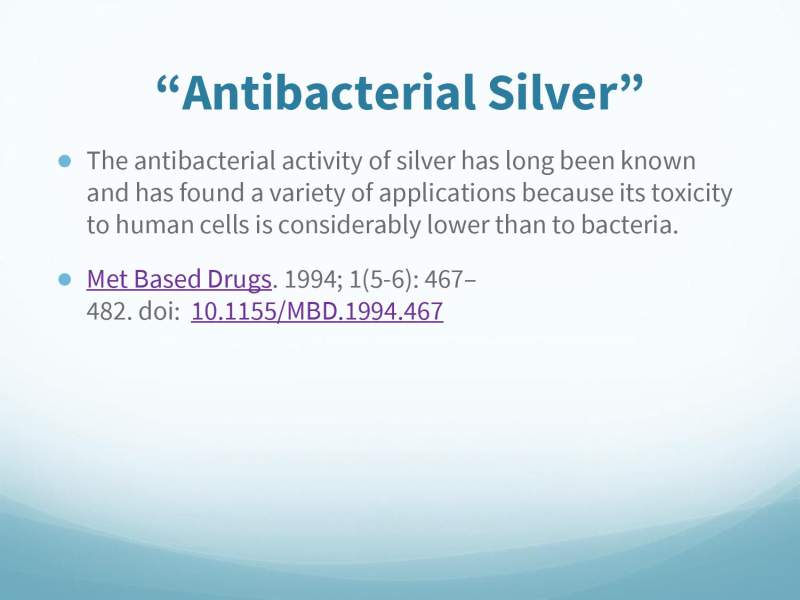 “Antibacterial Silver”

The antibacterial activity of silver has long been known and has found a variety of applications because its toxicity to human cells is considerably lower than to bacteria.

Met Based Drugs. 1994; 1(5-6): 467–482. doi: 10.1155/MBD.1994.467